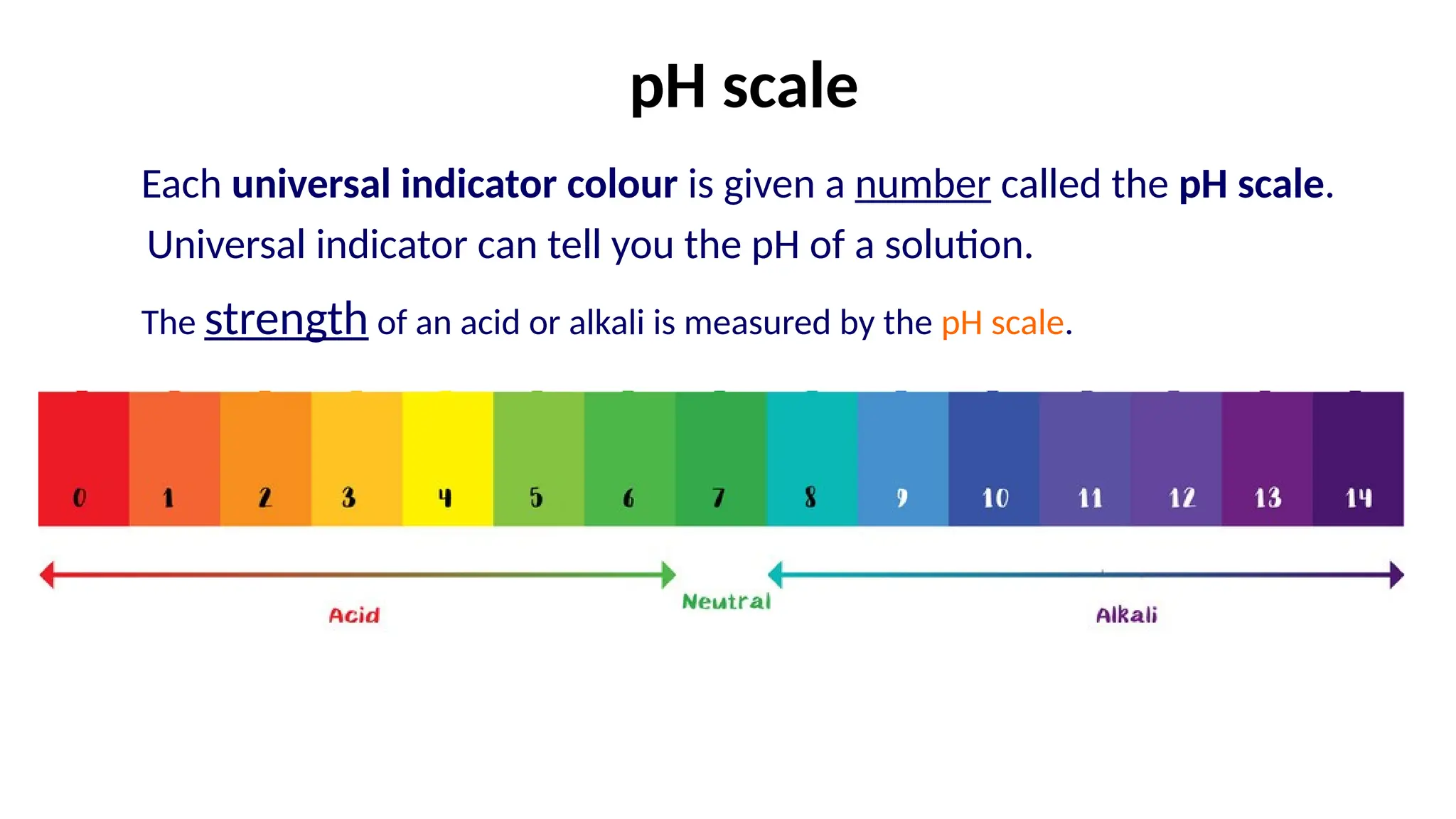 pH scale

Each universal indicator colour is given a number called the pH scale.

Universal indicator can tell you the pH of a solution.

The strength of an acid or alkali is measured by the pH scale.

0 1 2 3 4 5 6 7 8 9 10 11 12 13 14

Acid

Neutral

Alkali